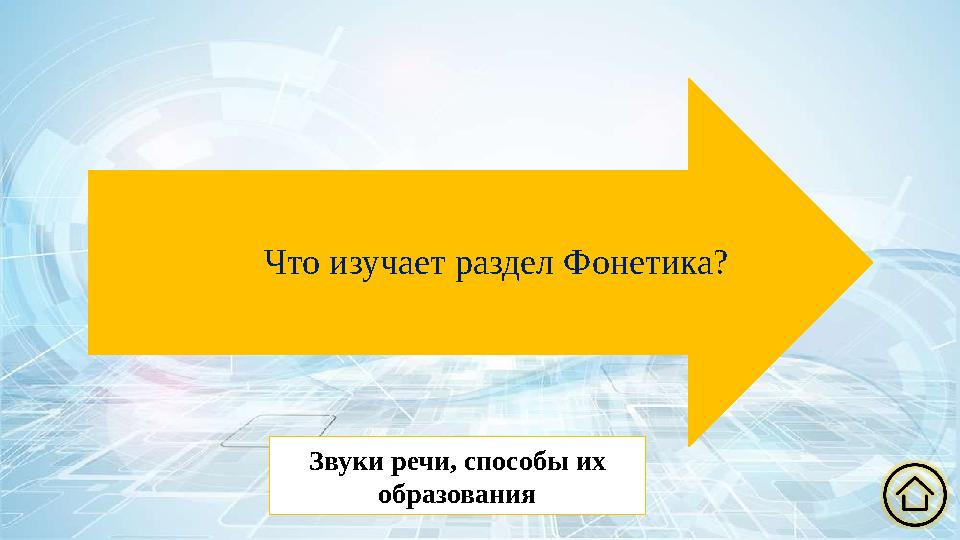 Что изучает раздел Фонетика?

Звуки речи, способы их образования